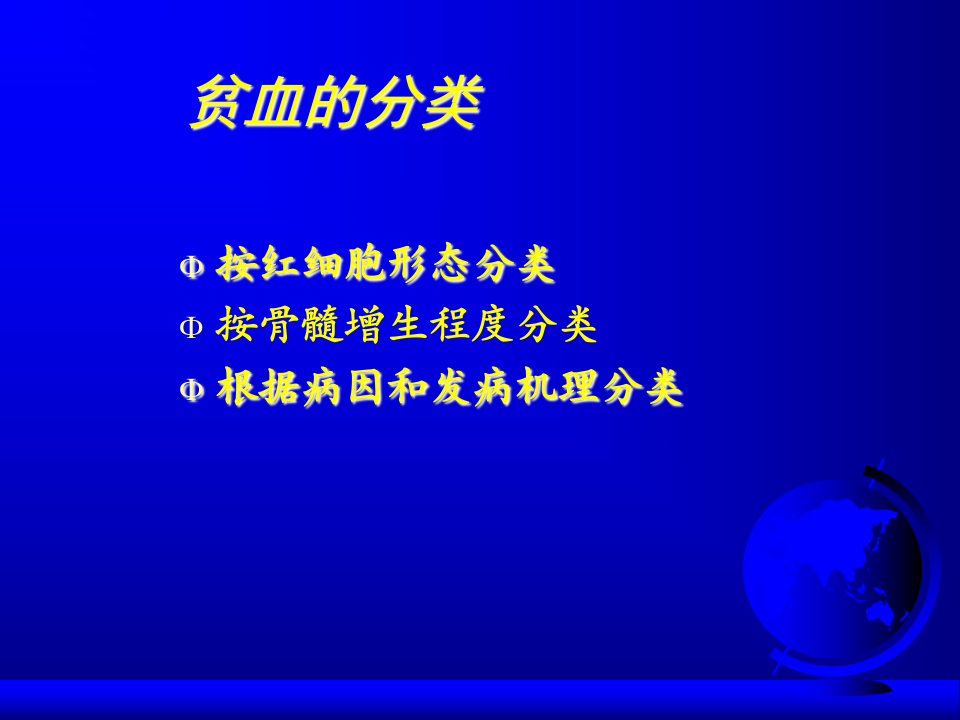 贫血的分类

Φ 按红细胞形态分类
Φ 按骨髓增生程度分类
Φ 根据病因和发病机理分类